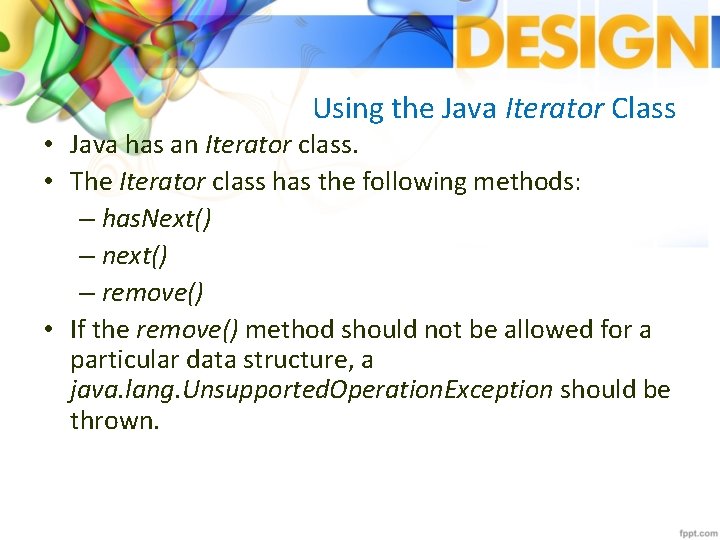 DESIGN

Using the Java Iterator Class

• Java has an Iterator class.
• The Iterator class has the following methods:
– hasNext()
– next()
– remove()
• If the remove() method should not be allowed for a particular data structure, a java.lang.UnsupportedOperationException should be thrown.

fppt.com